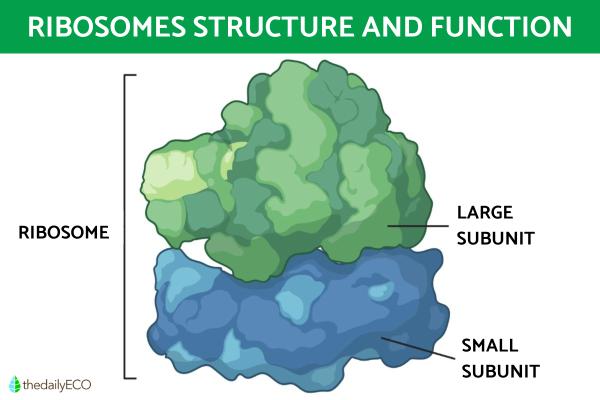 RIBOSOMES STRUCTURE AND FUNCTION

RIBOSOME

LARGE SUBUNIT

SMALL SUBUNIT

thedailyECO